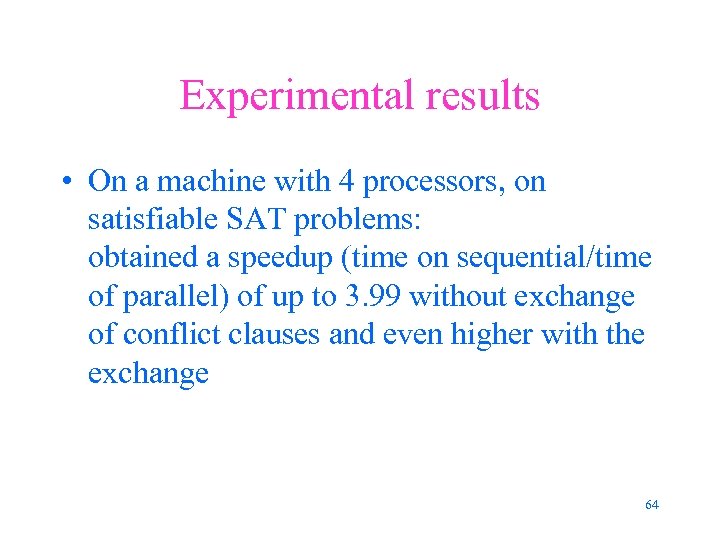 Experimental results

• On a machine with 4 processors, on satisfiable SAT problems:
obtained a speedup (time on sequential/time of parallel) of up to 3.99 without exchange of conflict clauses and even higher with the exchange

64